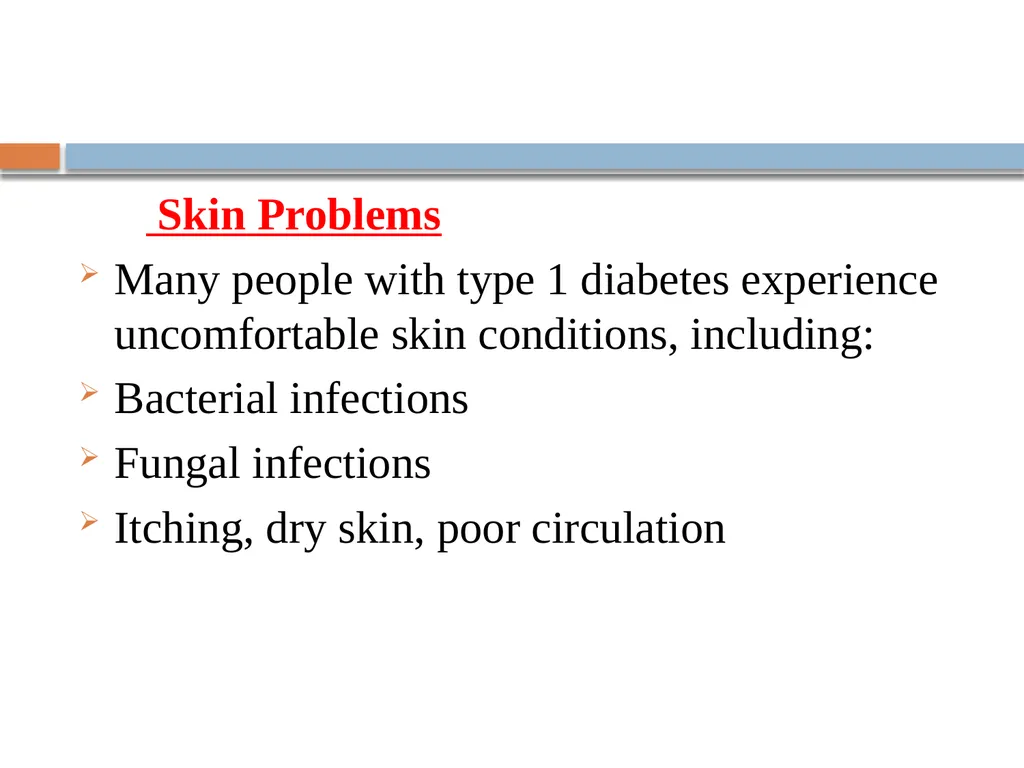 Skin Problems

Many people with type 1 diabetes experience uncomfortable skin conditions, including:

Bacterial infections

Fungal infections

Itching, dry skin, poor circulation